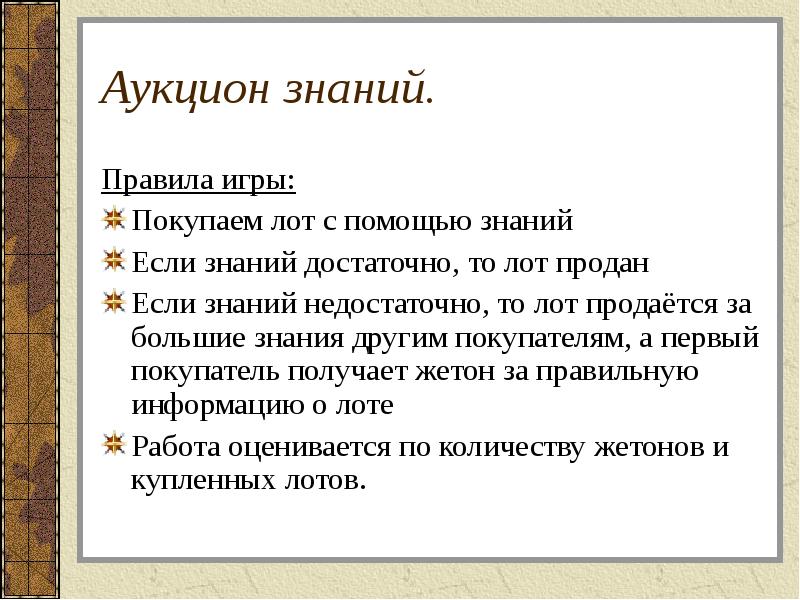 Аукцион знаний.

Правила игры:

Покупаем лот с помощью знаний

Если знаний достаточно, то лот продан

Если знаний недостаточно, то лот продаётся за большие знания другим покупателям, а первый покупатель получает жетон за правильную информацию о лоте

Работа оценивается по количеству жетонов и купленных лотов.